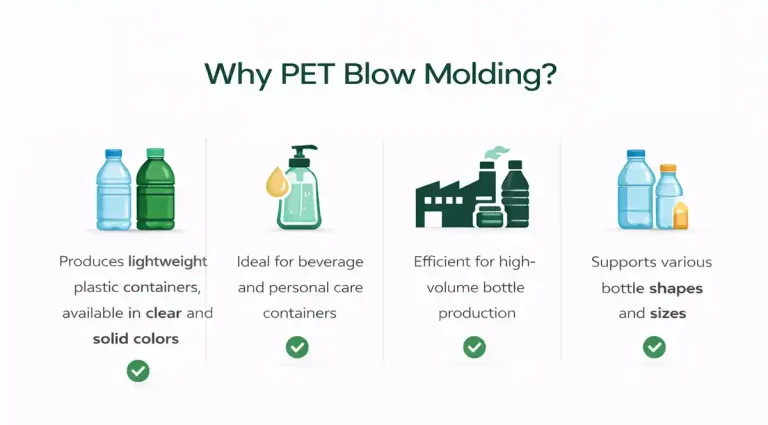 Why PET Blow Molding?

Produces lightweight plastic containers, available in clear and solid colors

Ideal for beverage and personal care containers

Efficient for high-volume bottle production

Supports various bottle shapes and sizes